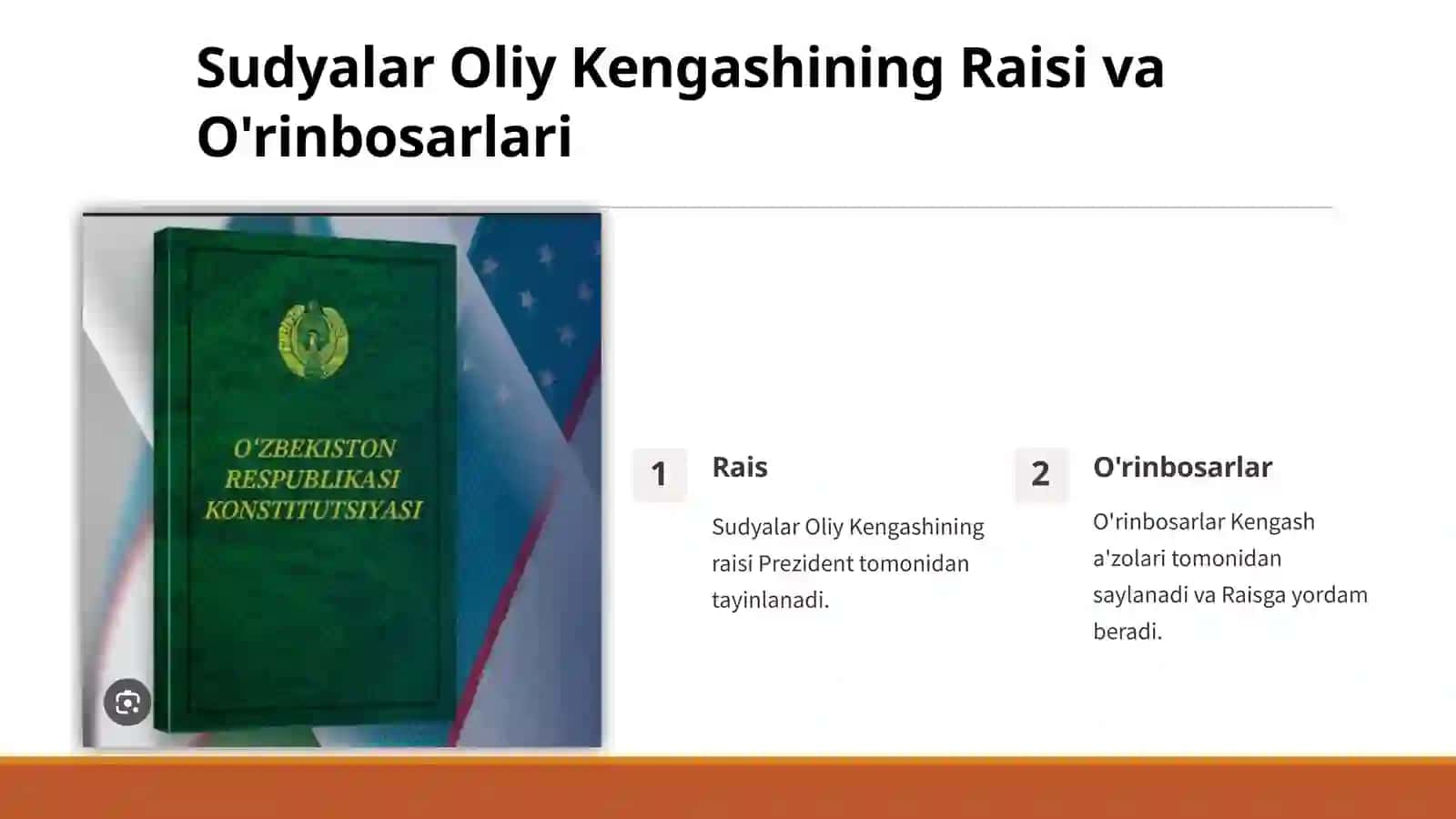 Sudyalar Oliy Kengashining Raisi va O'rinbosarlari

O'ZBEKISTON RESPUBLIKASI KONSTITUTSIYASI

1

Rais

Sudyalar Oliy Kengashining raisi Prezident tomonidan tayinlanadi.

2

O'rinbosarlar

O'rinbosarlar Kengash a'zolari tomonidan saylanadi va Raisga yordam beradi.